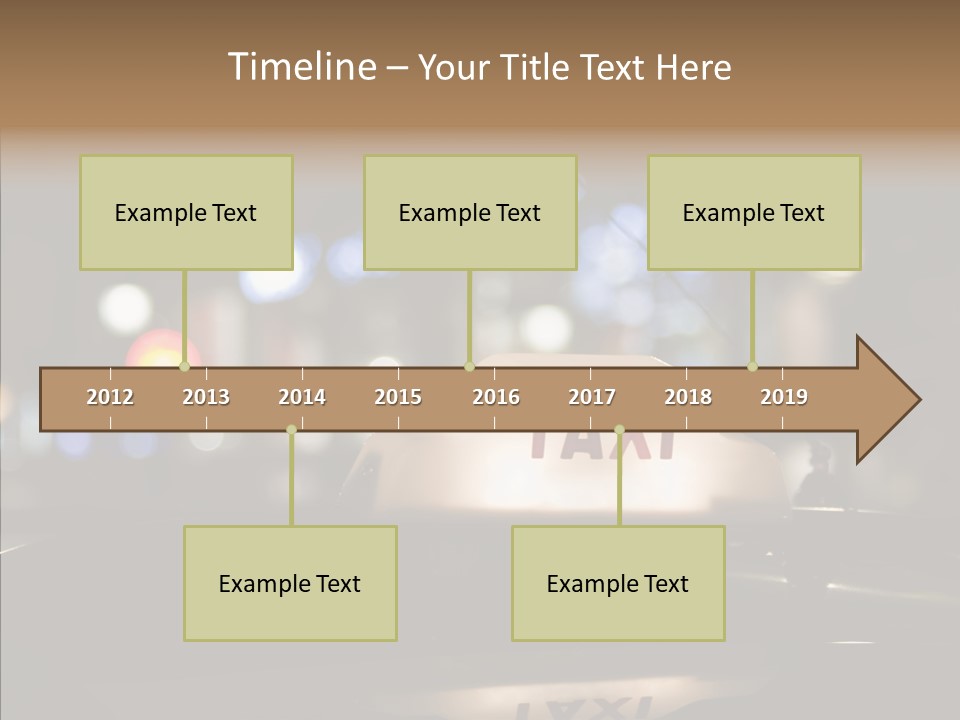 Timeline – Your Title Text Here

Example Text

Example Text

Example Text

2012 2013 2014 2015 2016 2017 2018 2019

TAXI

Example Text

Example Text